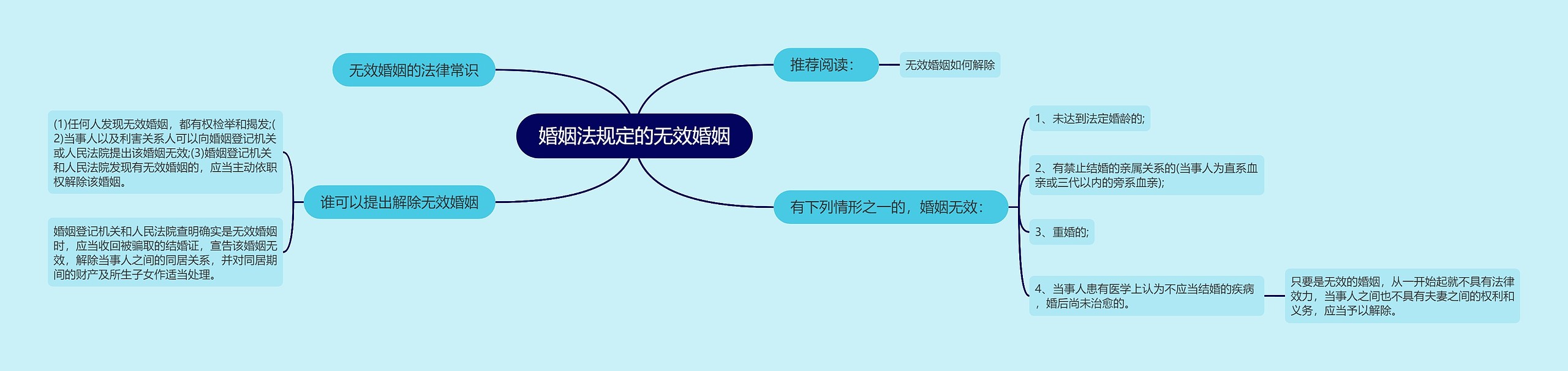 婚姻法规定的无效婚姻

无效婚姻的法律常识

谁可以提出解除无效婚姻

(1)任何人发现无效婚姻，都有权检举和揭发;(2)当事人以及利害关系人可以向婚姻登记机关或人民法院提出该婚姻无效;(3)婚姻登记机关和人民法院发现有无效婚姻的，应当主动依职权解除该婚姻。

婚姻登记机关和人民法院查明确实是无效婚姻时，应当收回被骗取的结婚证，宣告该婚姻无效，解除当事人之间的同居关系，并对同居期间的财产及所生子女作适当处理。

推荐阅读：

无效婚姻如何解除

有下列情形之一的，婚姻无效：

1、未达到法定婚龄的;

2、有禁止结婚的亲属关系的(当事人为直系血亲或三代以内的旁系血亲);

3、重婚的;

4、当事人患有医学上认为不应当结婚的疾病，婚后尚未治愈的。

只要是无效的婚姻，从一开始起就不具有法律效力，当事人之间也不具有夫妻之间的权利和义务，应当予以解除。